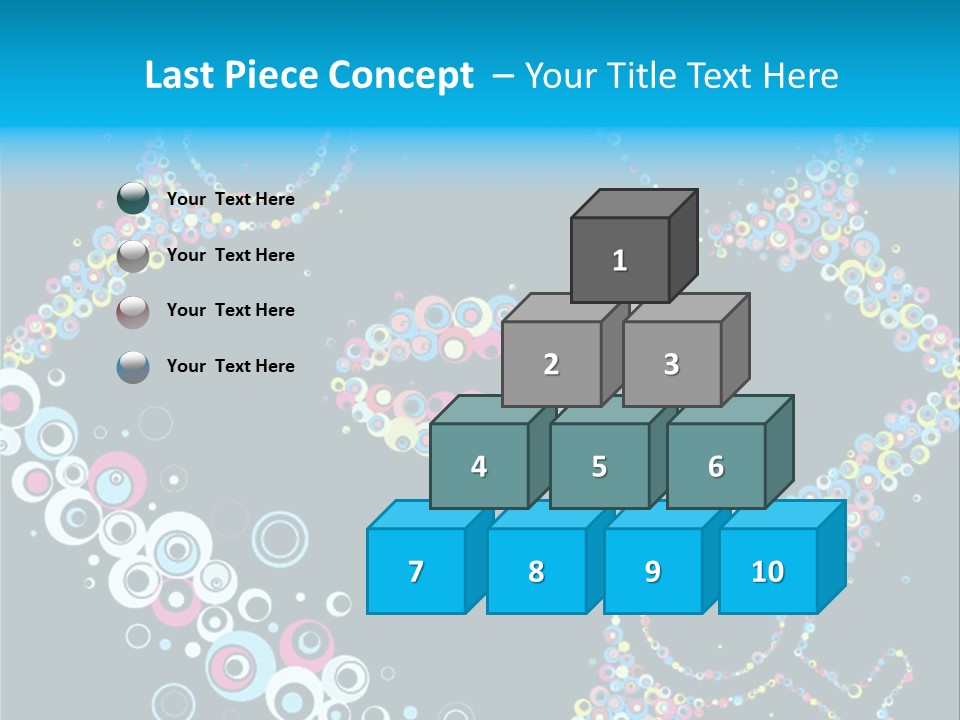 Last Piece Concept – Your Title Text Here

Your Text Here

Your Text Here

Your Text Here

Your Text Here

1

2

3

4

5

6

7

8

9

10